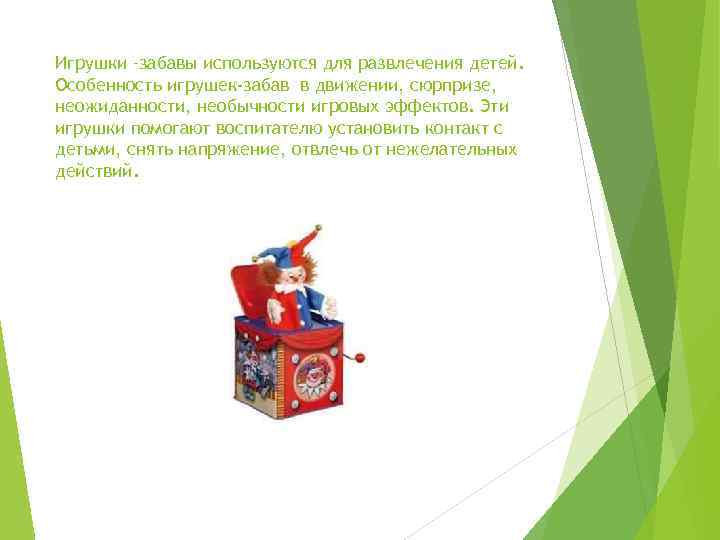 Игрушки -забавы используются для развлечения детей. Особенность игрушек-забав в движении, сюрпризе, неожиданности, необычности игровых эффектов. Эти игрушки помогают воспитателю установить контакт с детьми, снять напряжение, отвлечь от нежелательных действий.